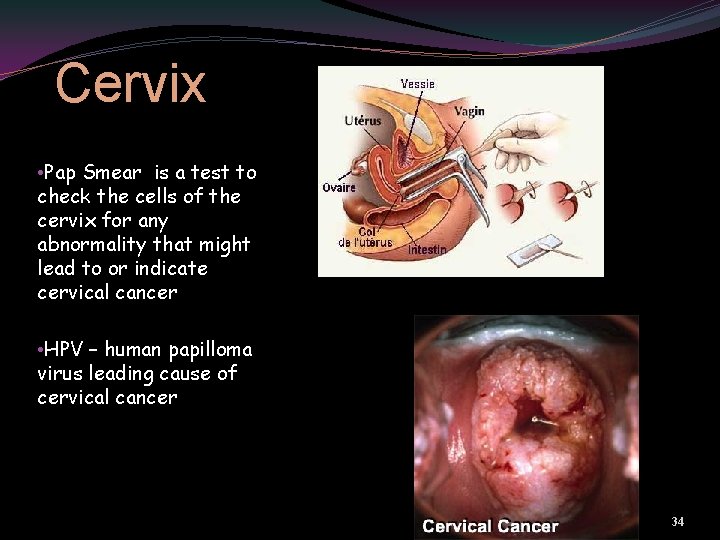 Cervix

•Pap Smear is a test to check the cells of the cervix for any abnormality that might lead to or indicate cervical cancer

•HPV – human papilloma virus leading cause of cervical cancer

Vessie
Utérus
Vagin
Ovaire
Col de l'utérus
Intestin

Cervical Cancer

34